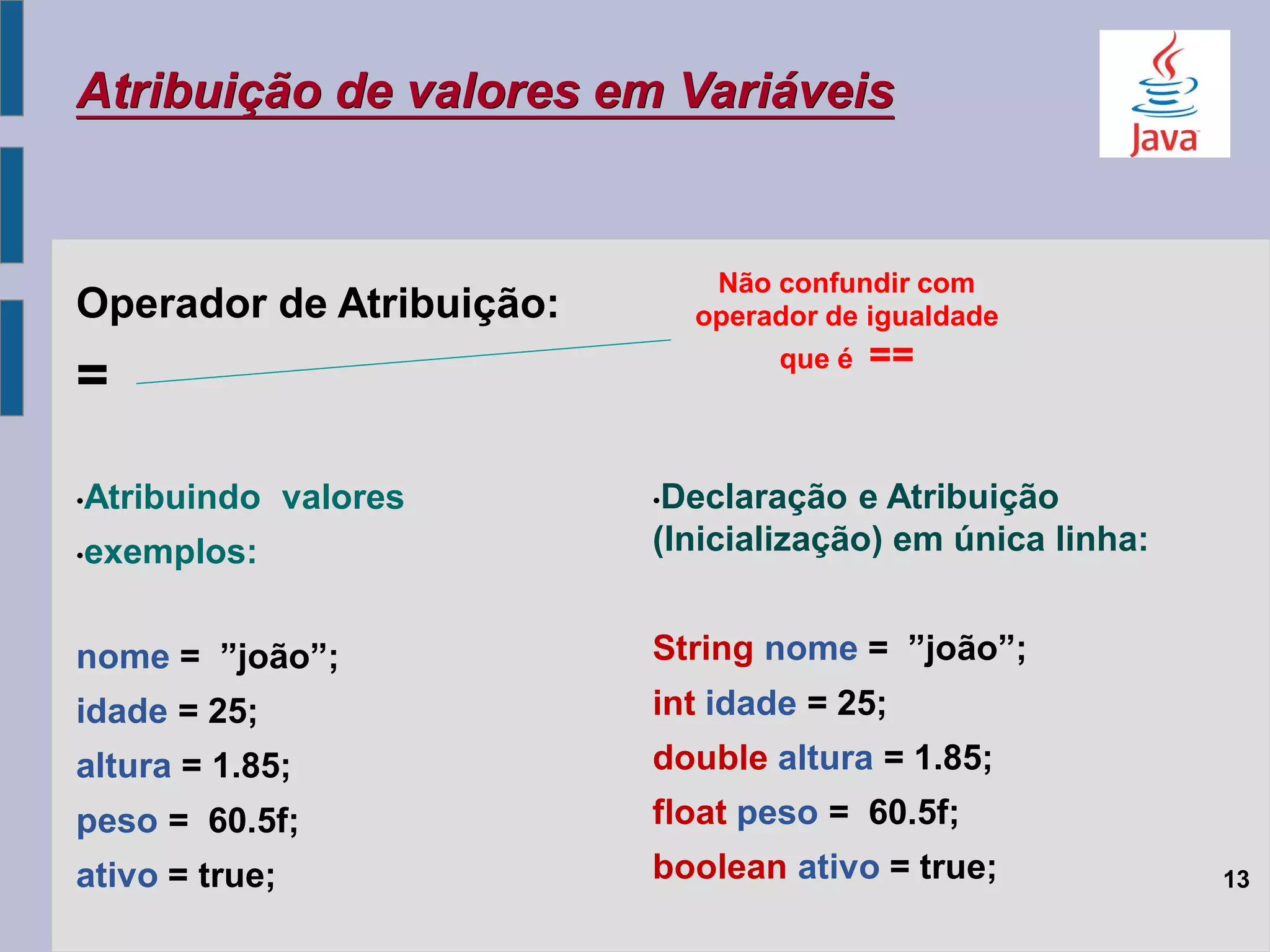 Atribuição de valores em Variáveis

Java

Operador de Atribuição:

=

Não confundir com operador de igualdade que é ==

•Atribuindo valores
•exemplos:

nome = ”joão”;
idade = 25;
altura = 1.85;
peso = 60.5f;
ativo = true;

•Declaração e Atribuição (Inicialização) em única linha:

String nome = ”joão”;
int idade = 25;
double altura = 1.85;
float peso = 60.5f;
boolean ativo = true;

13